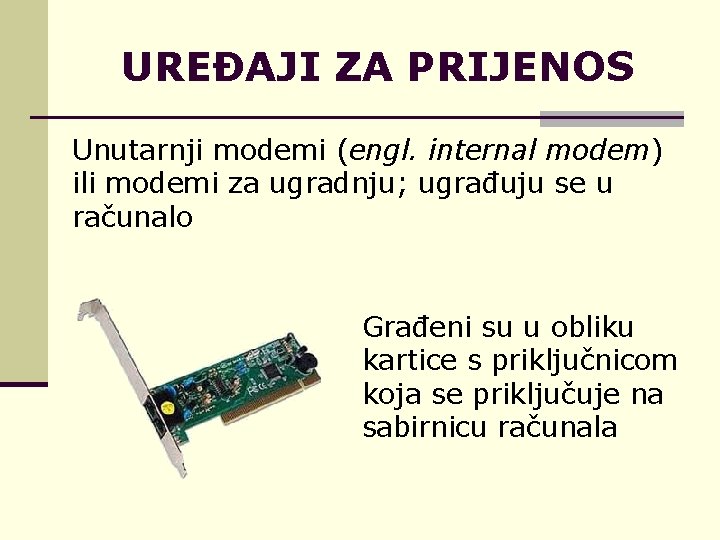 UREĐAJI ZA PRIJENOS

Unutarnji modemi (engl. internal modem) ili modemi za ugradnju; ugrađuju se u računalo

Građeni su u obliku kartice s priključnicom koja se priključuje na sabirnicu računala